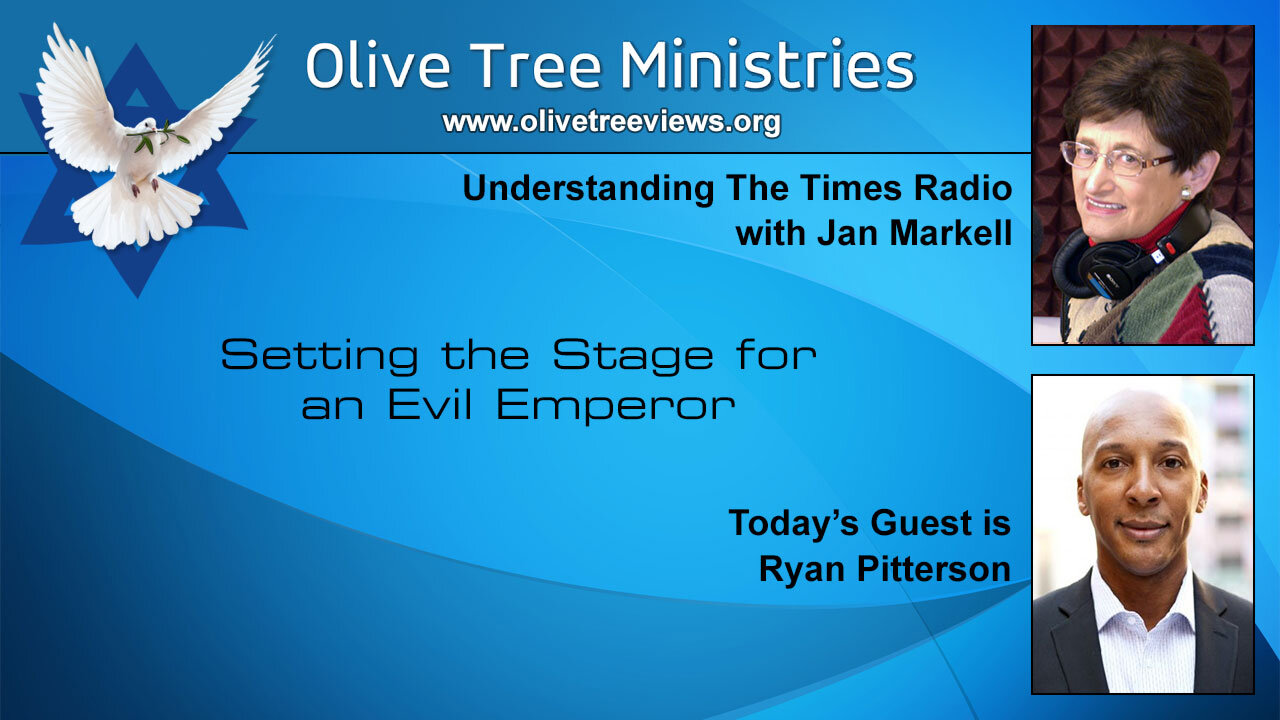 Olive Tree Ministries
www.olivetreeviews.org

Understanding The Times Radio
with Jan Markell

Setting the Stage for
an Evil Emperor

Today's Guest is
Ryan Pitterson